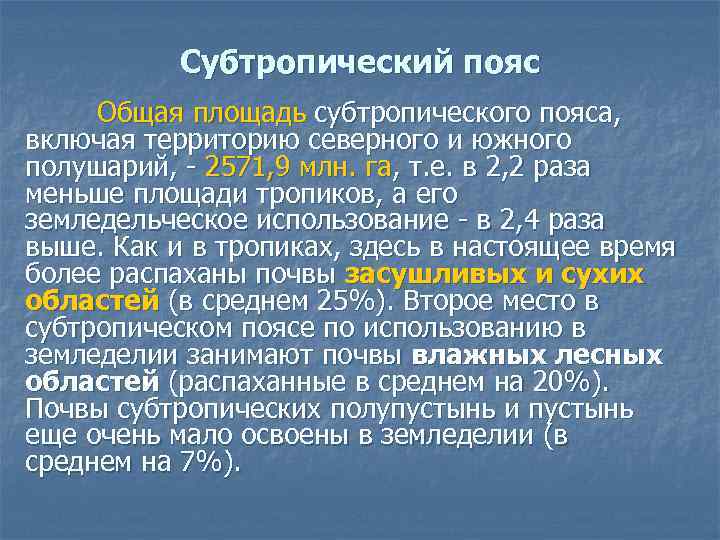 Субтропический пояс

Общая площадь субтропического пояса, включая территорию северного и южного полушарий, - 2571,9 млн. га, т.е. в 2,2 раза меньше площади тропиков, а его земледельческое использование - в 2,4 раза выше. Как и в тропиках, здесь в настоящее время более распаханы почвы засушливых и сухих областей (в среднем 25%). Второе место в субтропическом поясе по использованию в земледелии занимают почвы влажных лесных областей (распаханные в среднем на 20%). Почвы субтропических полупустынь и пустынь еще очень мало освоены в земледелии (в среднем на 7%).